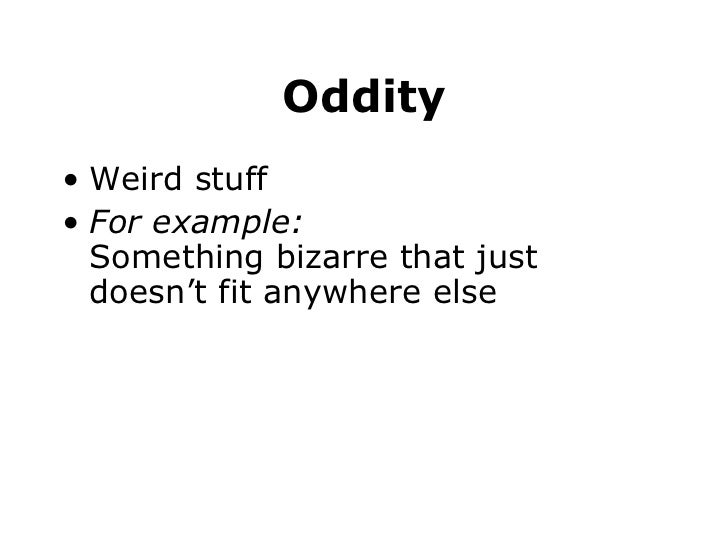 Oddity

• Weird stuff
• For example:
Something bizarre that just doesn’t fit anywhere else